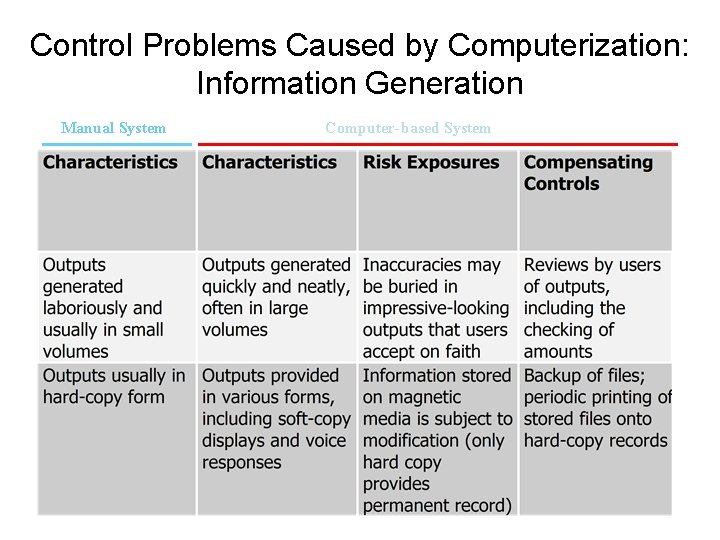 Control Problems Caused by Computerization: Information Generation

Manual System

Computer-based System

| Characteristics | Characteristics | Risk Exposures | Compensating Controls |
|---|---|---|---|
| Outputs generated laboriously and usually in small volumes | Outputs generated quickly and neatly, often in large volumes | Inaccuracies may be buried in impressive-looking outputs that users accept on faith | Reviews by users of outputs, including the checking of amounts |
| Outputs usually in hard-copy form | Outputs provided in various forms, including soft-copy displays and voice responses | Information stored on magnetic media is subject to modification (only hard copy provides permanent record) | Backup of files; periodic printing of stored files onto hard-copy records |